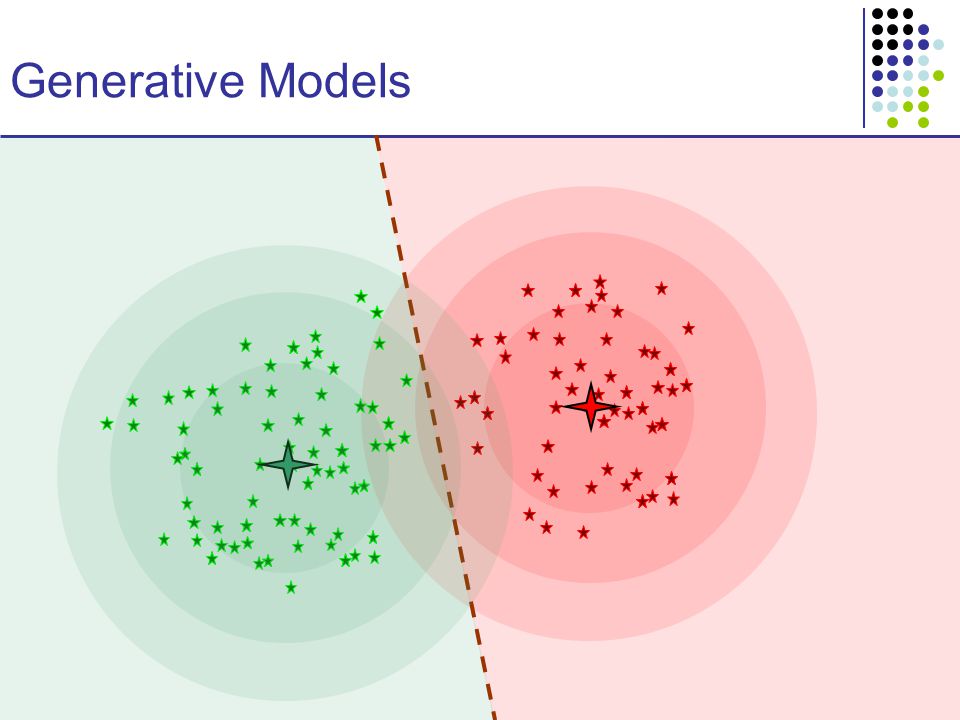 Generative Models